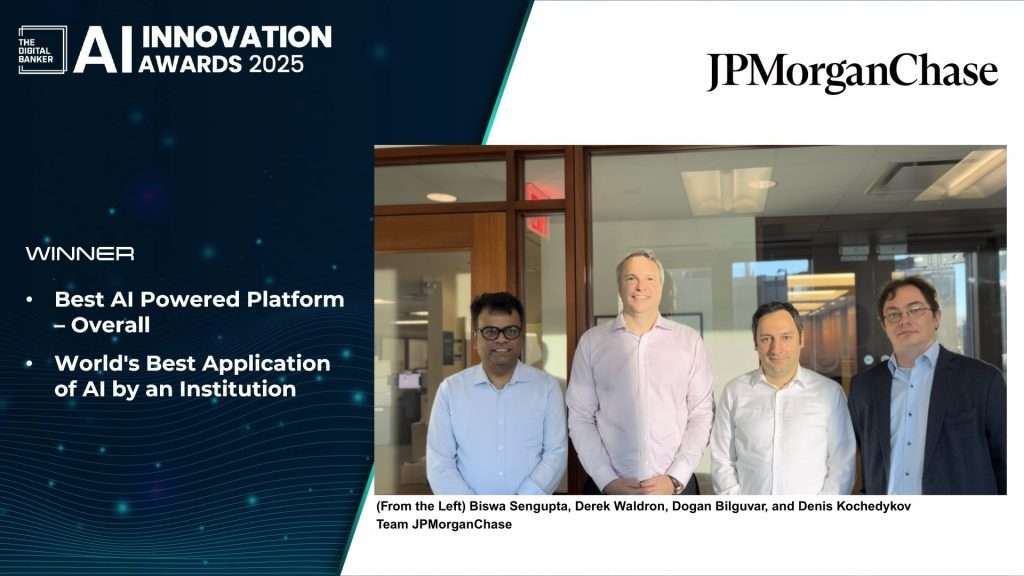 THE DIGITAL BANKER AI INNOVATION AWARDS 2025

JPMorganChase

WINNER

• Best AI Powered Platform – Overall

• World's Best Application of AI by an Institution

(From the Left) Biswa Sengupta, Derek Waldron, Dogan Bilguvar, and Denis Kochedykov
Team JPMorganChase